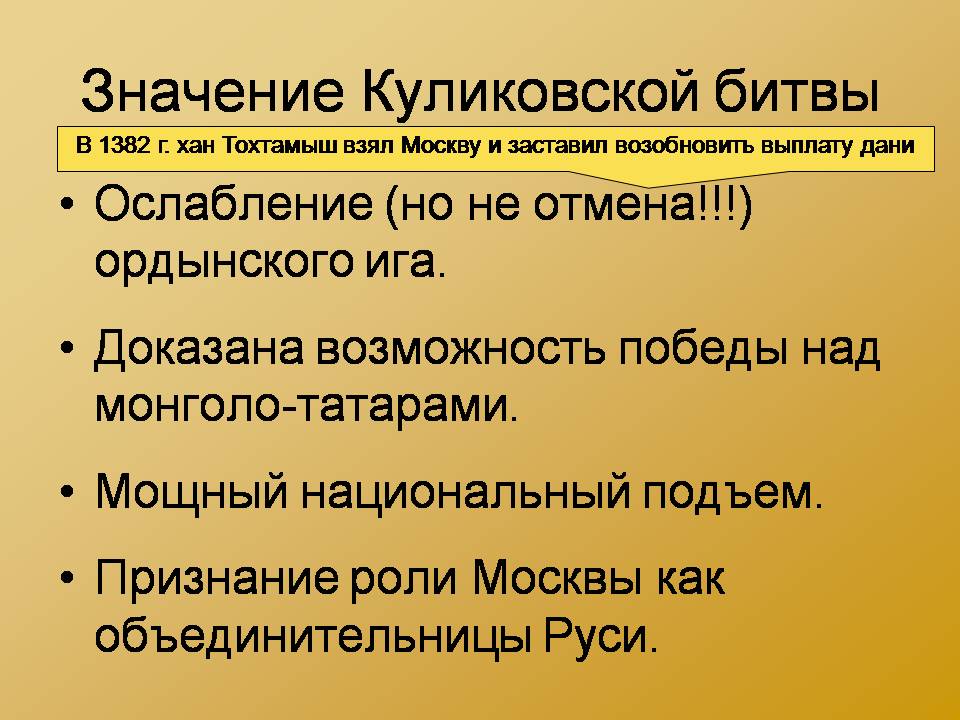 Значение Куликовской битвы

В 1382 г. хан Тохтамыш взял Москву и заставил возобновить выплату дани

• Ослабление (но не отмена!!!) ордынского ига.

• Доказана возможность победы над монголо-татарами.

• Мощный национальный подъем.

• Признание роли Москвы как объединительницы Руси.